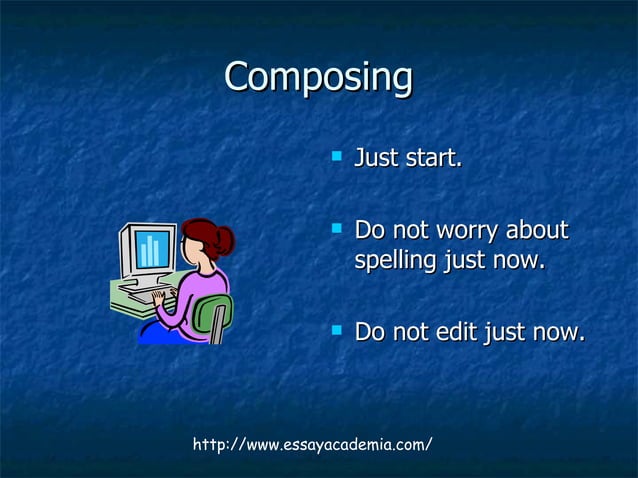 Composing

- Just start.

- Do not worry about spelling just now.

- Do not edit just now.

http://www.essayacademia.com/